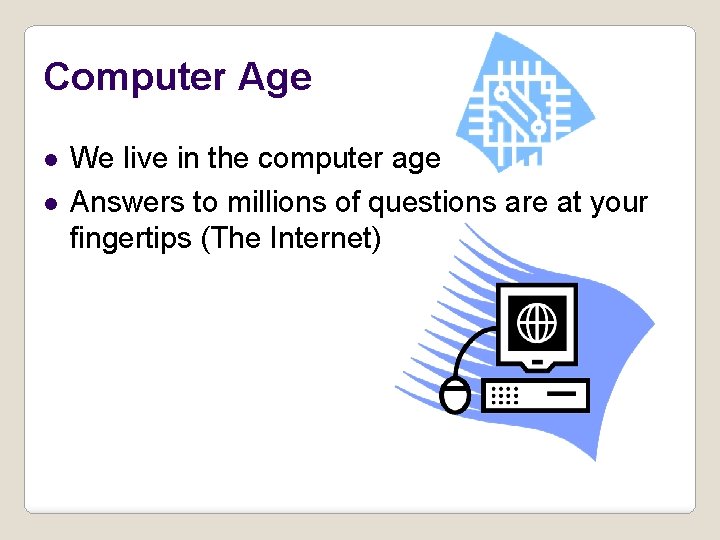 Computer Age

- We live in the computer age
- Answers to millions of questions are at your fingertips (The Internet)